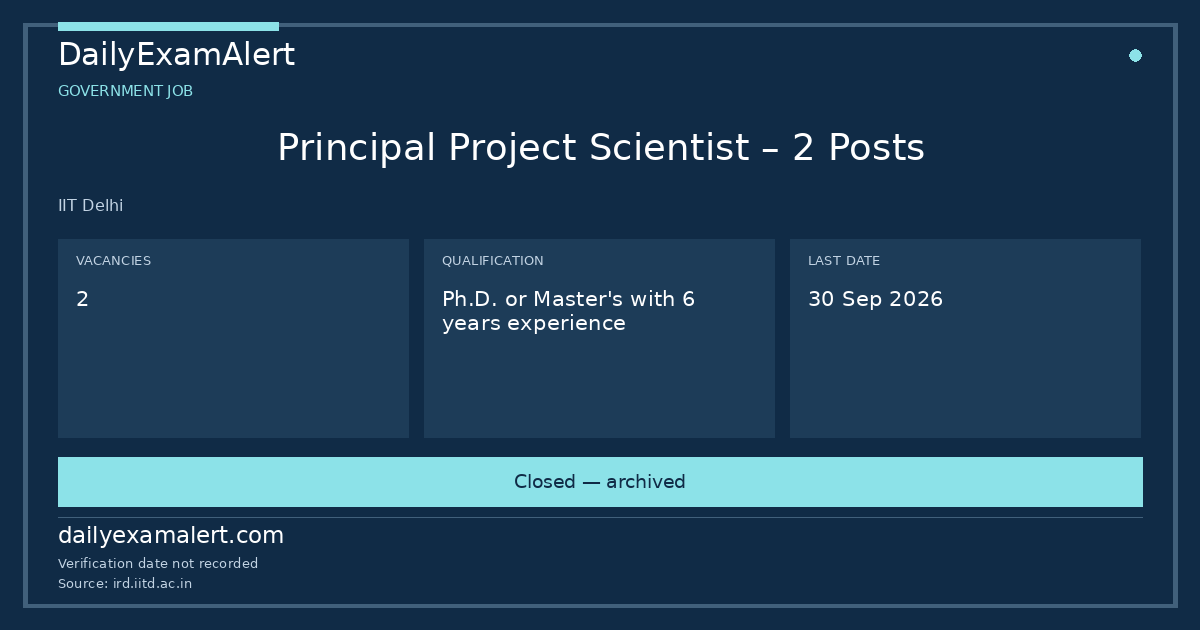 DailyExamAlert

GOVERNMENT JOB

Principal Project Scientist – 2 Posts

IIT Delhi

VACANCIES

2

QUALIFICATION

Ph.D. or Master's with 6 years experience

LAST DATE

30 Sep 2026

Closed — archived

dailyexamalert.com

Verification date not recorded

Source: ird.iitd.ac.in